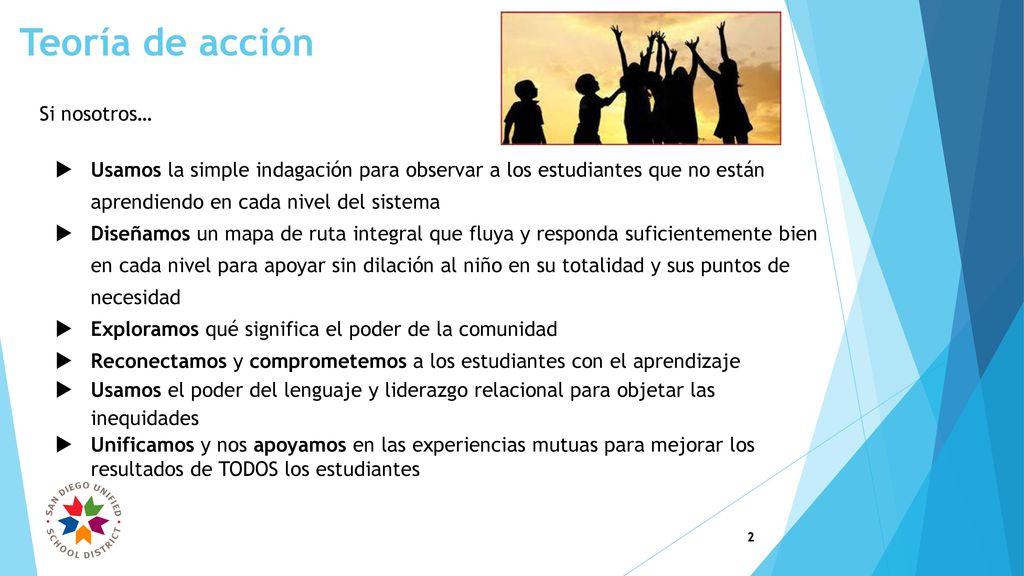 Teoría de acción

Si nosotros…

Usamos la simple indagación para observar a los estudiantes que no están aprendiendo en cada nivel del sistema

Diseñamos un mapa de ruta integral que fluya y responda suficientemente bien en cada nivel para apoyar sin dilación al niño en su totalidad y sus puntos de necesidad

Exploramos qué significa el poder de la comunidad

Reconectamos y comprometemos a los estudiantes con el aprendizaje

Usamos el poder del lenguaje y liderazgo relacional para objetar las inequidades

Unificamos y nos apoyamos en las experiencias mutuas para mejorar los resultados de TODOS los estudiantes

SAN DIEGO UNIFIED SCHOOL DISTRICT

2